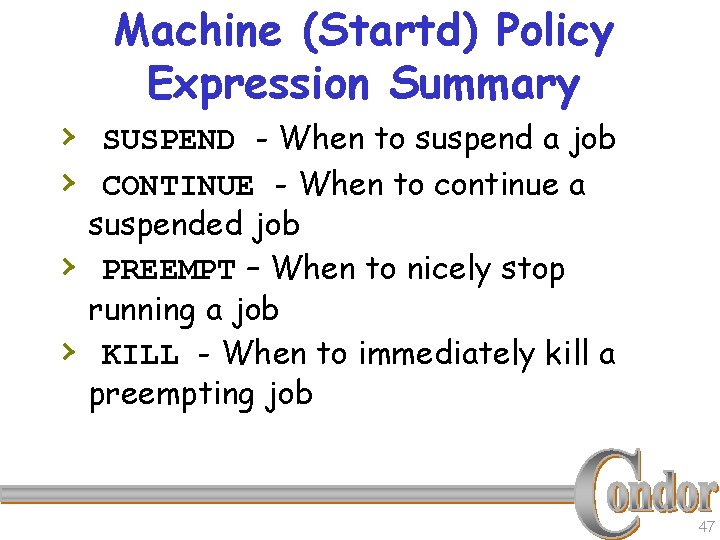 Machine (Startd) Policy Expression Summary

› SUSPEND - When to suspend a job

› CONTINUE - When to continue a suspended job

› PREEMPT – When to nicely stop running a job

› KILL - When to immediately kill a preempting job

Condor

47